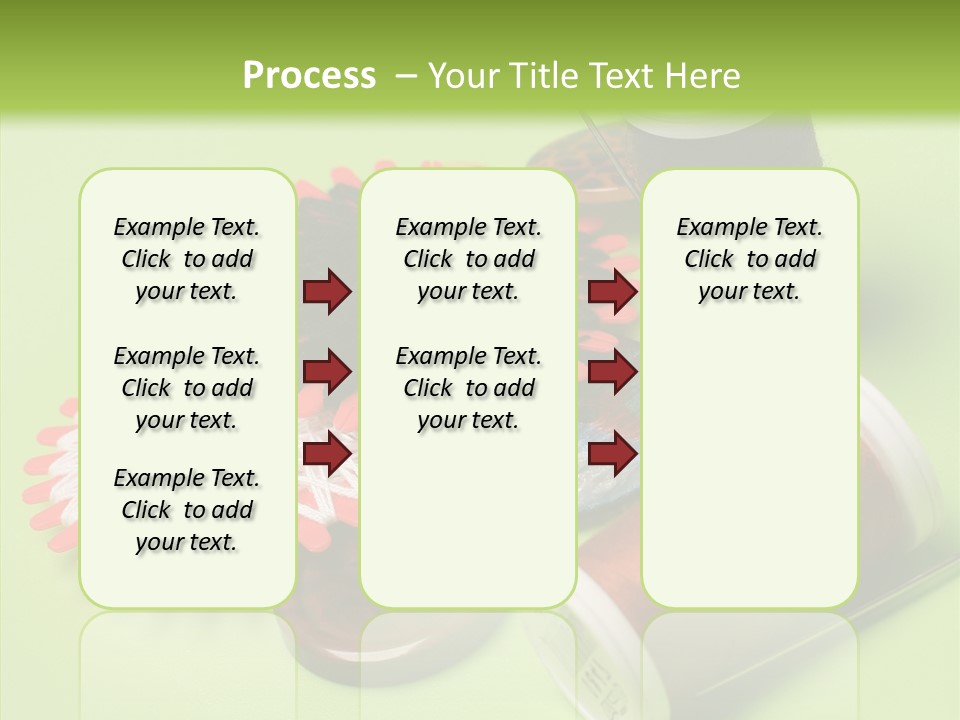 Process – Your Title Text Here

Example Text. Click to add your text.

Example Text. Click to add your text.

Example Text. Click to add your text.

Example Text. Click to add your text.

Example Text. Click to add your text.

Example Text. Click to add your text.